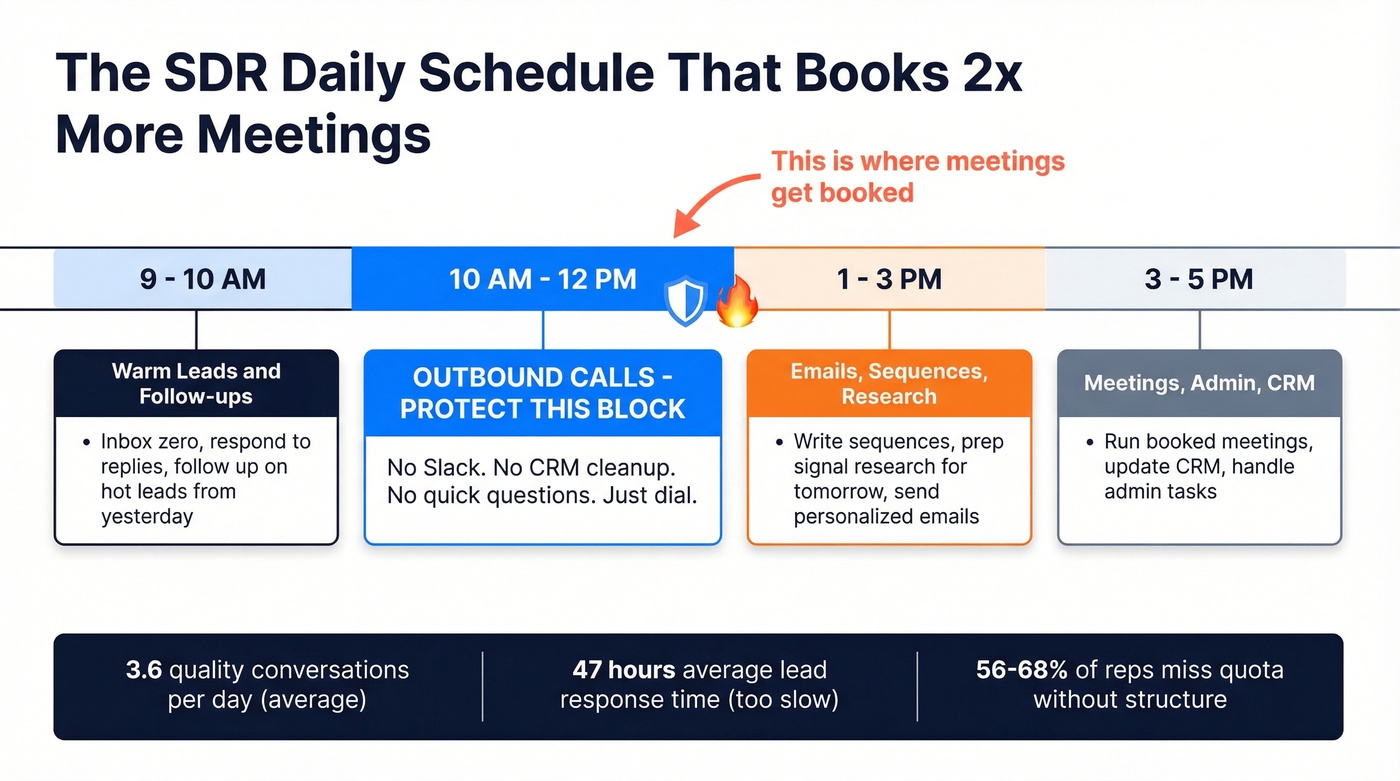 The SDR Daily Schedule That Books 2x More Meetings

This is where meetings get booked

9 - 10 AM

10 AM - 12 PM

1 - 3 PM

3 - 5 PM

Warm Leads and Follow-ups

• Inbox zero, respond to replies, follow up on hot leads from yesterday

OUTBOUND CALLS - PROTECT THIS BLOCK

No Slack. No CRM cleanup. No quick questions. Just dial.

Emails, Sequences, Research

• Write sequences, prep signal research for tomorrow, send personalized emails

Meetings, Admin, CRM

• Run booked meetings, update CRM, handle admin tasks

3.6 quality conversations per day (average)

47 hours average lead response time (too slow)

56-68% of reps miss quota without structure